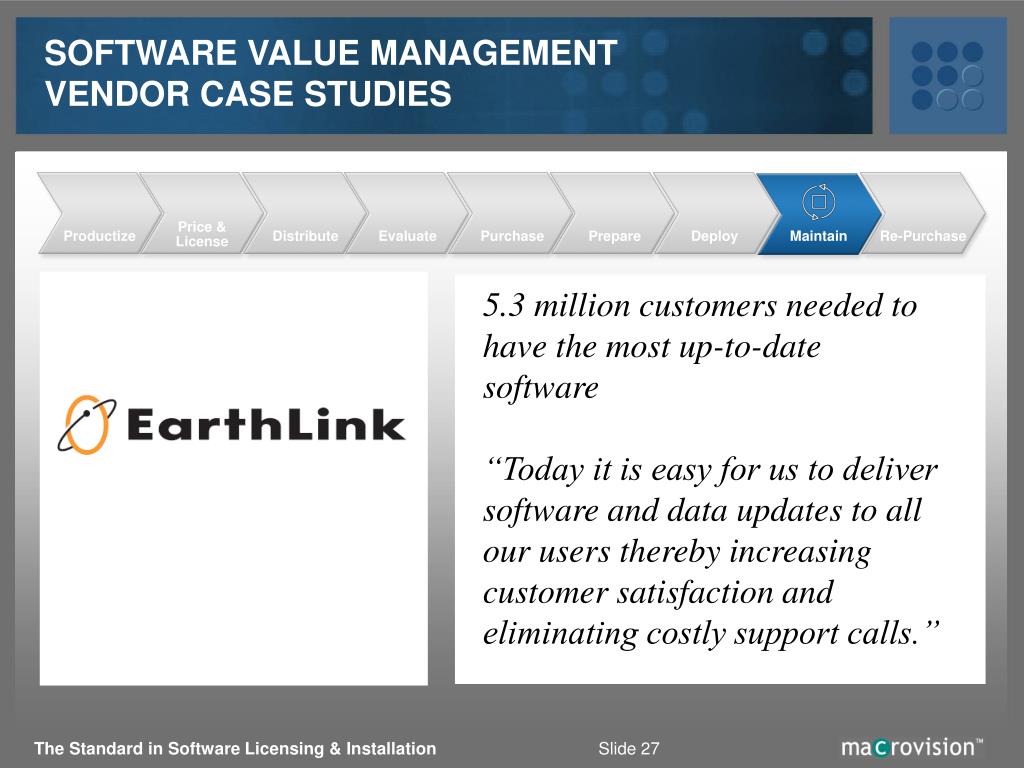 SOFTWARE VALUE MANAGEMENT VENDOR CASE STUDIES

Productize
Price & License
Distribute
Evaluate
Purchase
Prepare
Deploy
Maintain
Re-Purchase

EarthLink

5.3 million customers needed to have the most up-to-date software

“Today it is easy for us to deliver software and data updates to all our users thereby increasing customer satisfaction and eliminating costly support calls.”

The Standard in Software Licensing & Installation
Slide 27
macrovision™